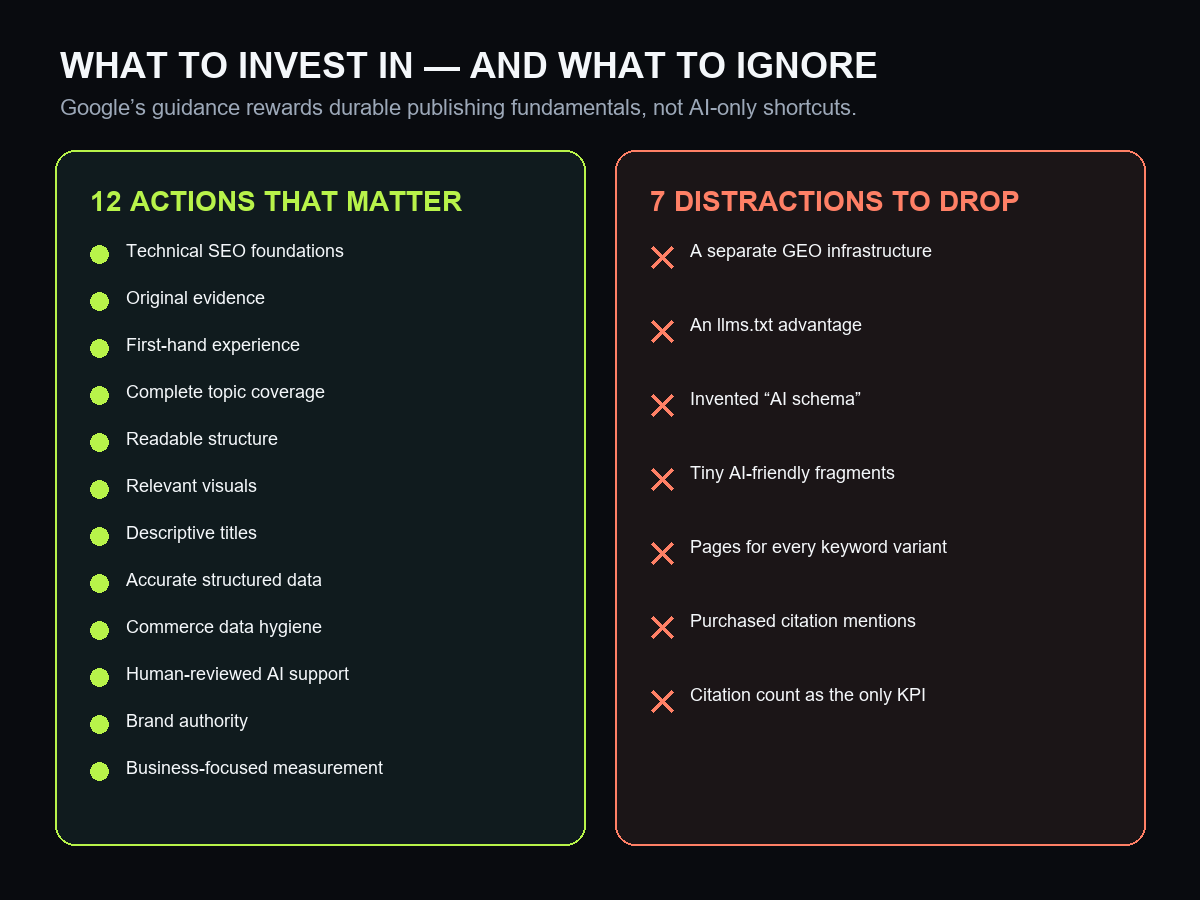 WHAT TO INVEST IN — AND WHAT TO IGNORE

Google’s guidance rewards durable publishing fundamentals, not AI-only shortcuts.

12 ACTIONS THAT MATTER

Technical SEO foundations

Original evidence

First-hand experience

Complete topic coverage

Readable structure

Relevant visuals

Descriptive titles

Accurate structured data

Commerce data hygiene

Human-reviewed AI support

Brand authority

Business-focused measurement

7 DISTRACTIONS TO DROP

A separate GEO infrastructure

An llms.txt advantage

Invented “AI schema”

Tiny AI-friendly fragments

Pages for every keyword variant

Purchased citation mentions

Citation count as the only KPI